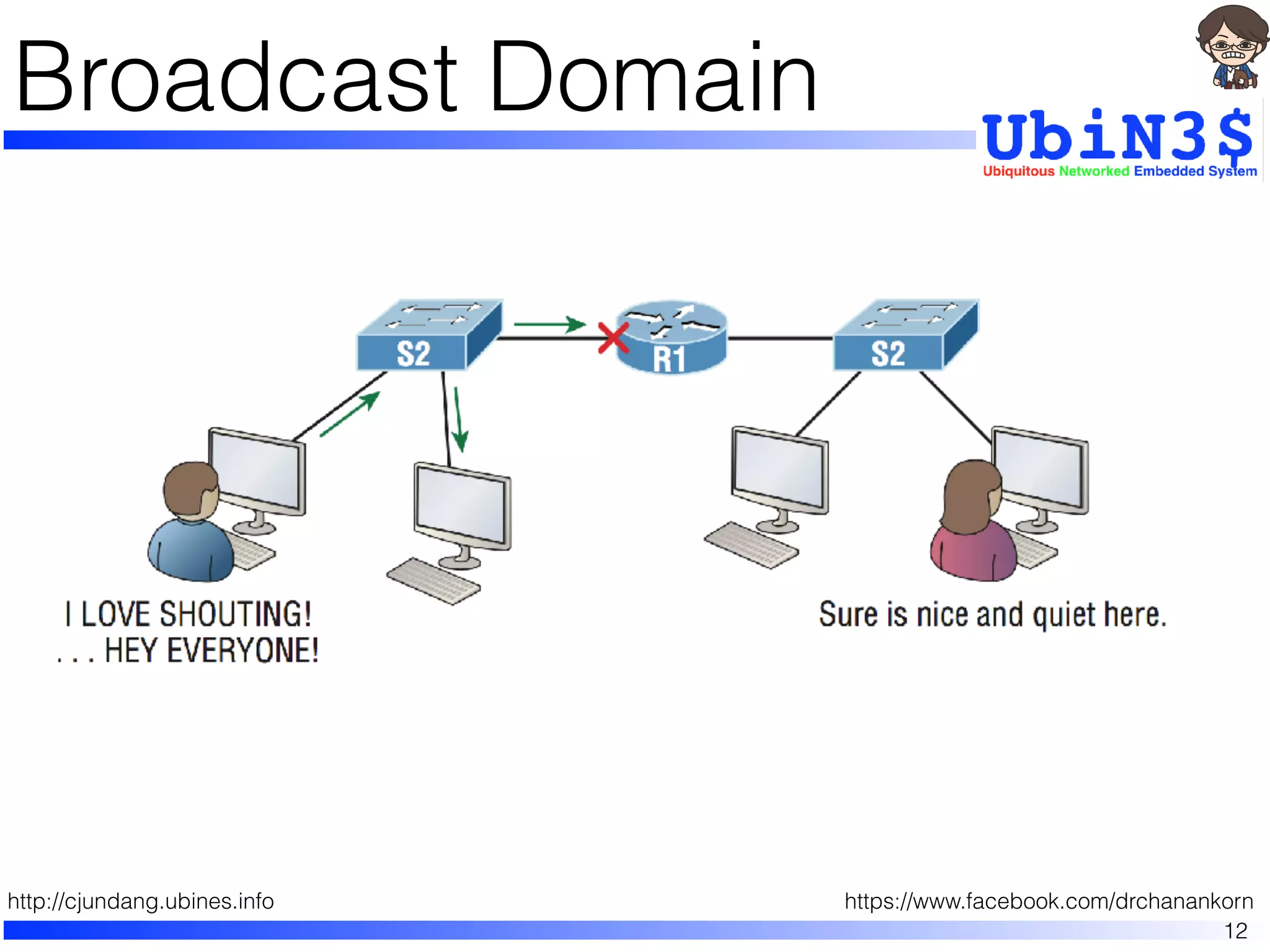 Broadcast Domain

UbiN3$
Ubiquitous Networked Embedded System

S2

R1

S2

I LOVE SHOUTING!
. . . HEY EVERYONE!

Sure is nice and quiet here.

http://cjundang.ubines.info

https://www.facebook.com/drchanankorn

12